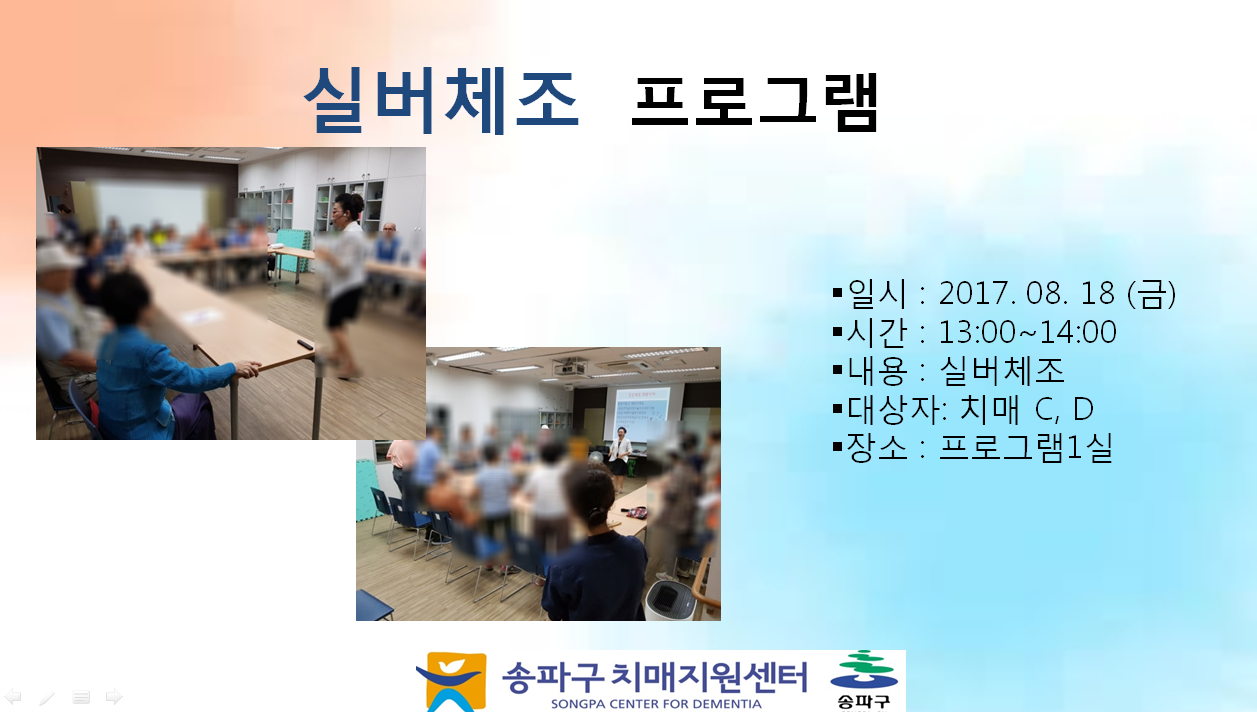 실버체조 프로그램

▪일시 : 2017. 08. 18 (금)
▪시간 : 13:00~14:00
▪내용 : 실버체조
▪대상자: 치매 C, D
▪장소 : 프로그램1실

송파구 치매지원센터
SONGPA CENTER FOR DEMENTIA
송파구